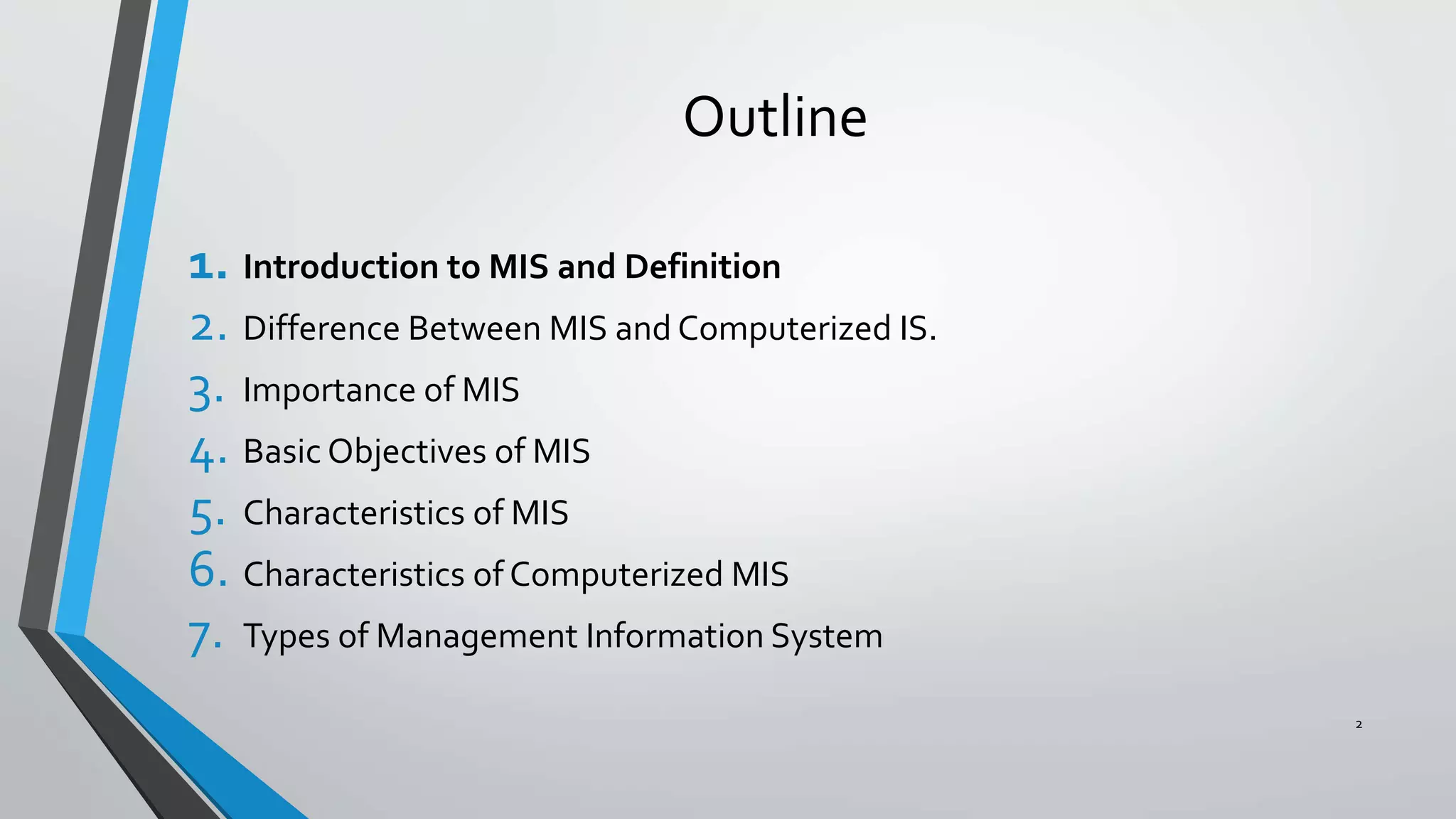 Outline

1. Introduction to MIS and Definition
2. Difference Between MIS and Computerized IS.
3. Importance of MIS
4. Basic Objectives of MIS
5. Characteristics of MIS
6. Characteristics of Computerized MIS
7. Types of Management Information System

2